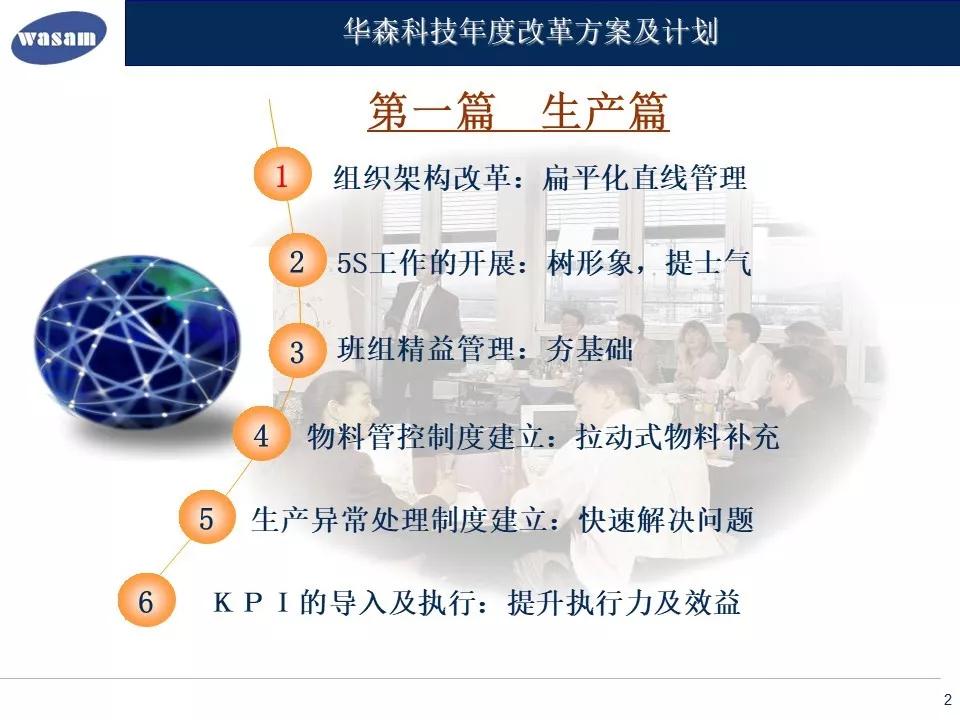 wasam

华森科技年度改革方案及计划

第一篇　生产篇

1 组织架构改革：扁平化直线管理

2 5S工作的开展：树形象，提士气

3 班组精益管理：夯基础

4 物料管控制度建立：拉动式物料补充

5 生产异常处理制度建立：快速解决问题

6 KPI的导入及执行：提升执行力及效益

2